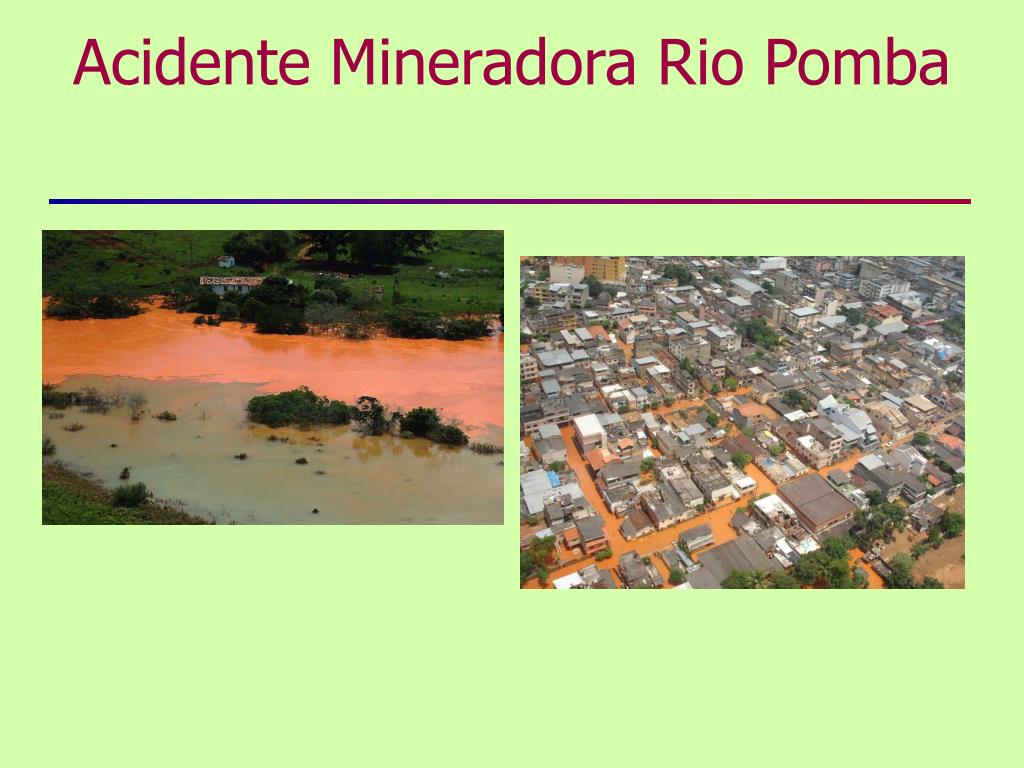 Acidente Mineradora Rio Pomba